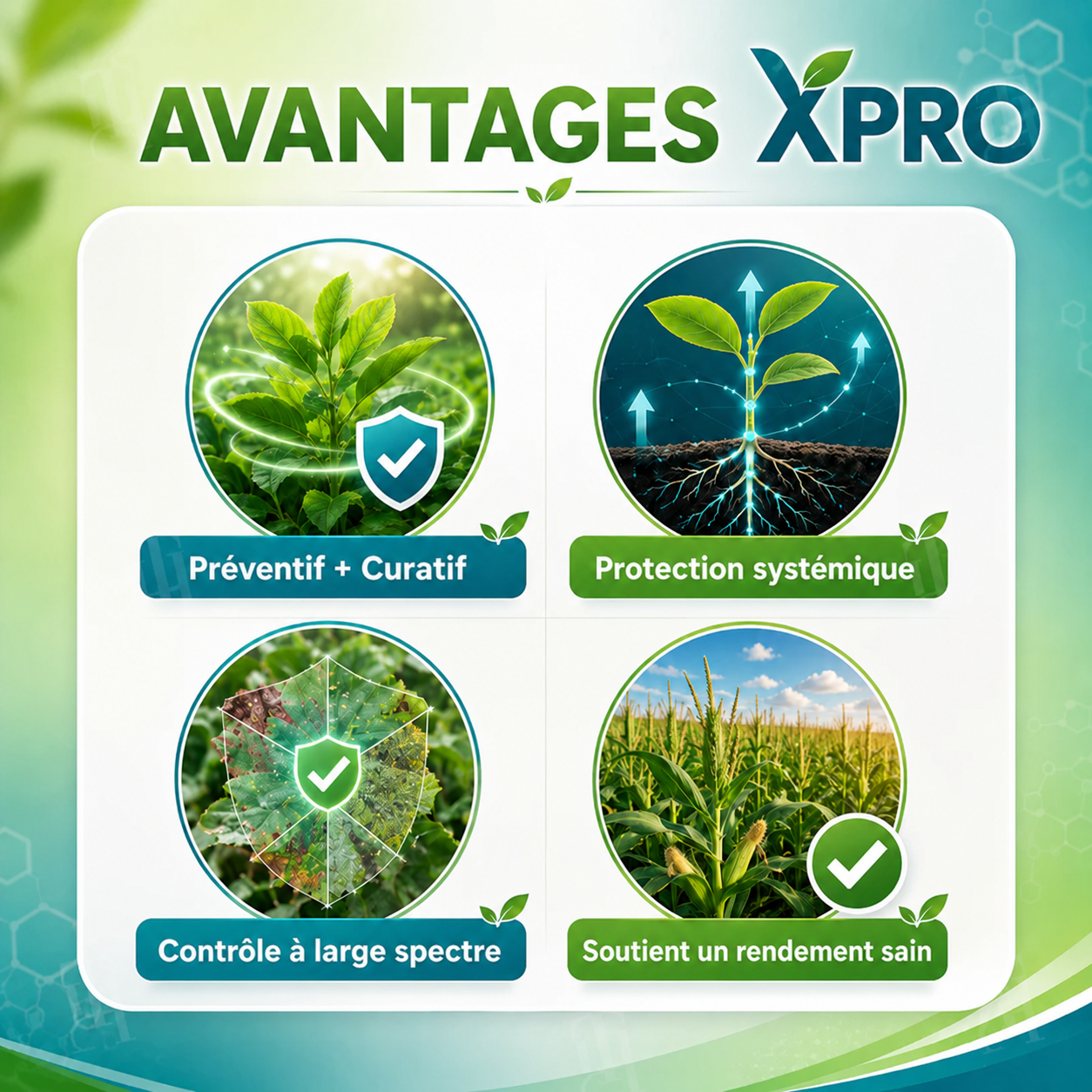 AVANTAGES XPRO

Préventif + Curatif

Protection systémique

Contrôle à large spectre

Soutient un rendement sain